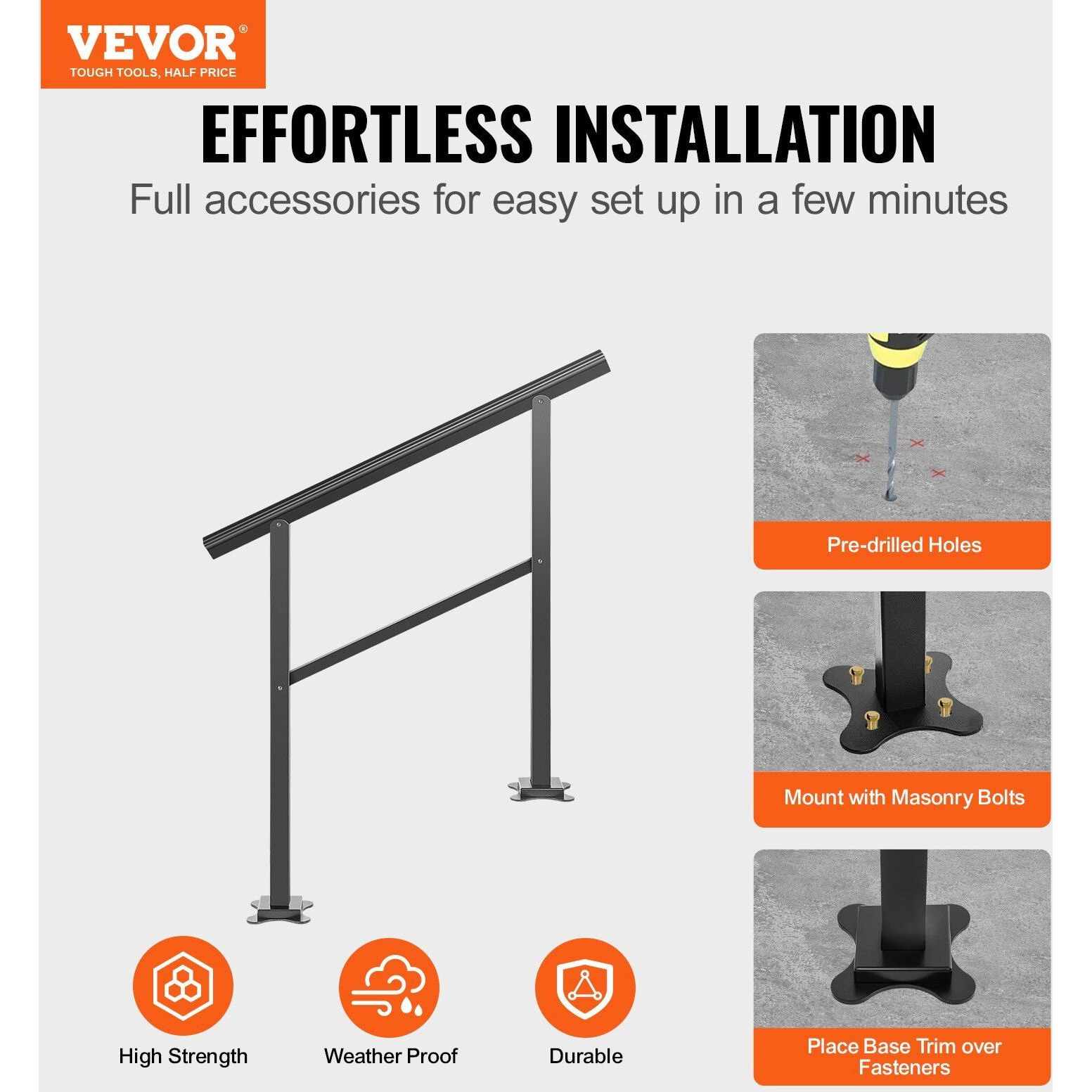 VEVOR®
TOUGH TOOLS, HALF PRICE

EFFORTLESS INSTALLATION
Full accessories for easy set up in a few minutes

Pre-drilled Holes

Mount with Masonry Bolts

Place Base Trim over Fasteners

High Strength

Weather Proof

Durable